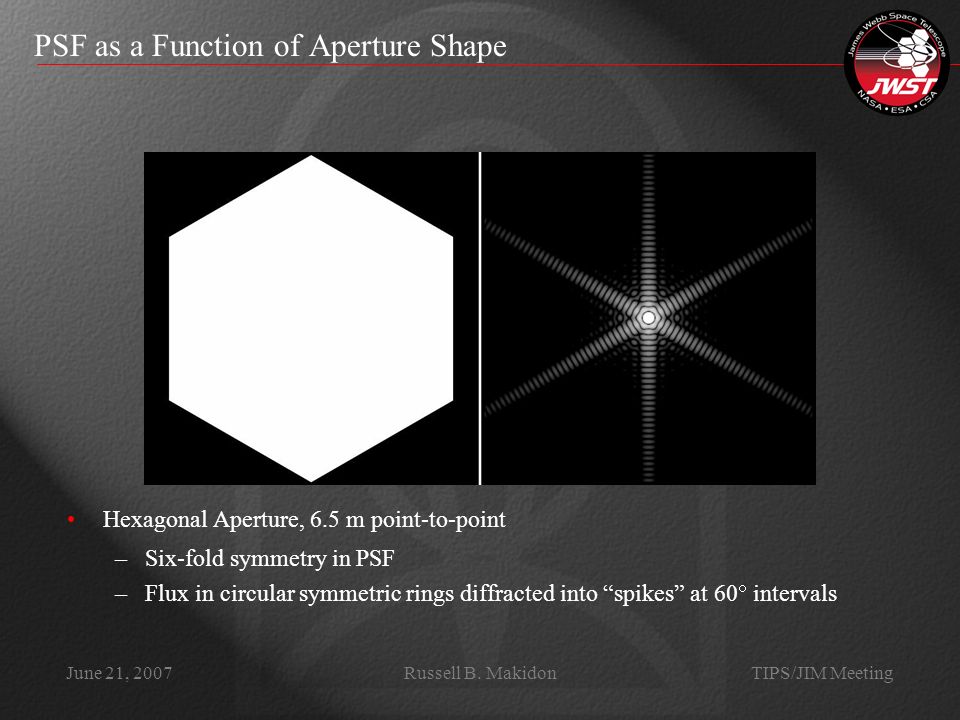 PSF as a Function of Aperture Shape

James Webb Space Telescope
JWST
NASA • ESA • CSA

• Hexagonal Aperture, 6.5 m point-to-point
– Six-fold symmetry in PSF
– Flux in circular symmetric rings diffracted into “spikes” at 60° intervals

June 21, 2007
Russell B. Makidon
TIPS/JIM Meeting